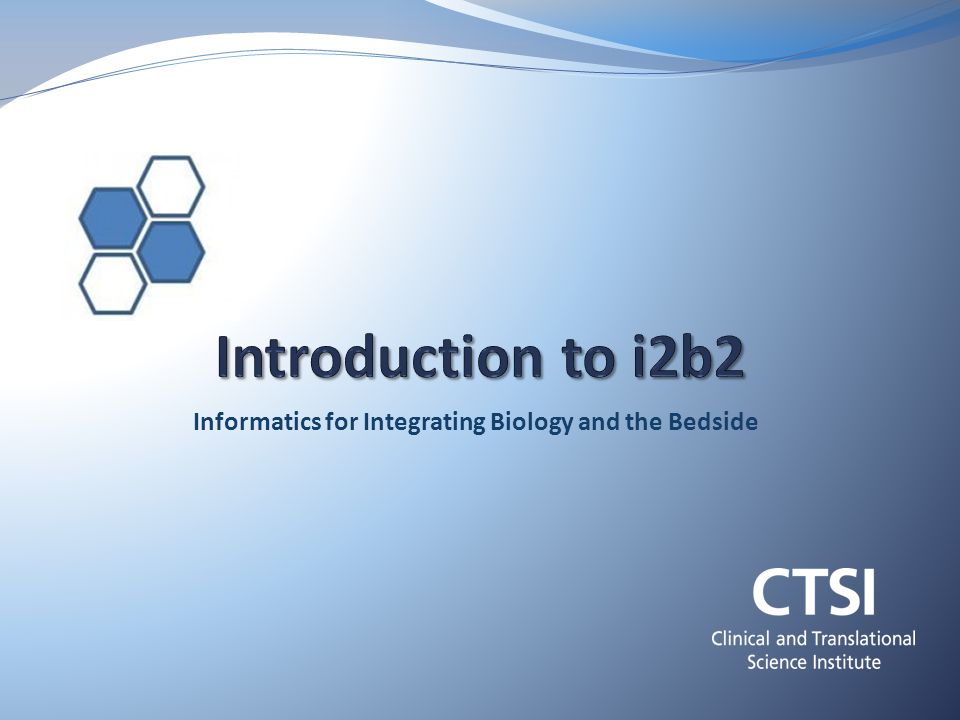 Introduction to i2b2

Informatics for Integrating Biology and the Bedside

CTSI
Clinical and Translational
Science Institute